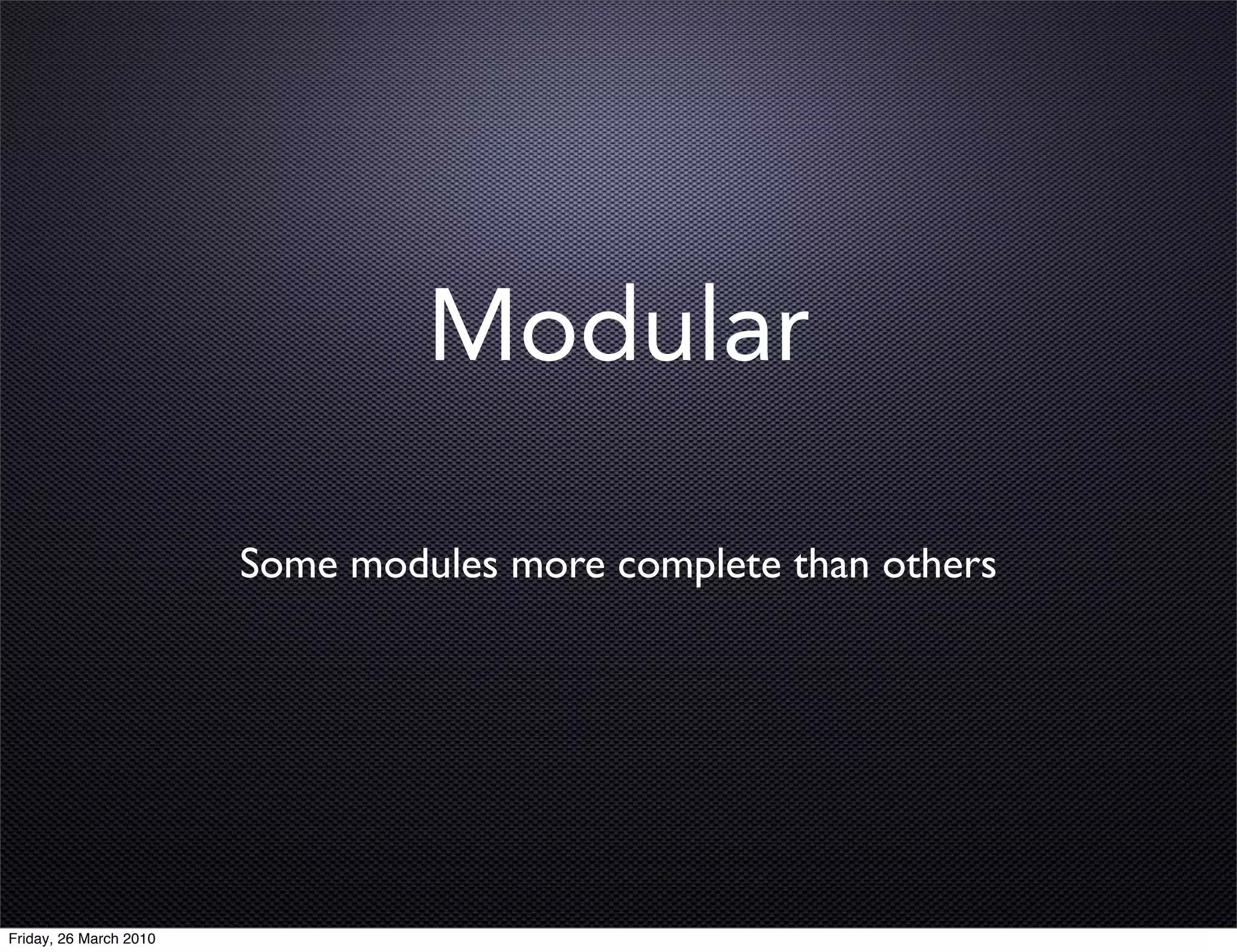 Modular

Some modules more complete than others

Friday, 26 March 2010